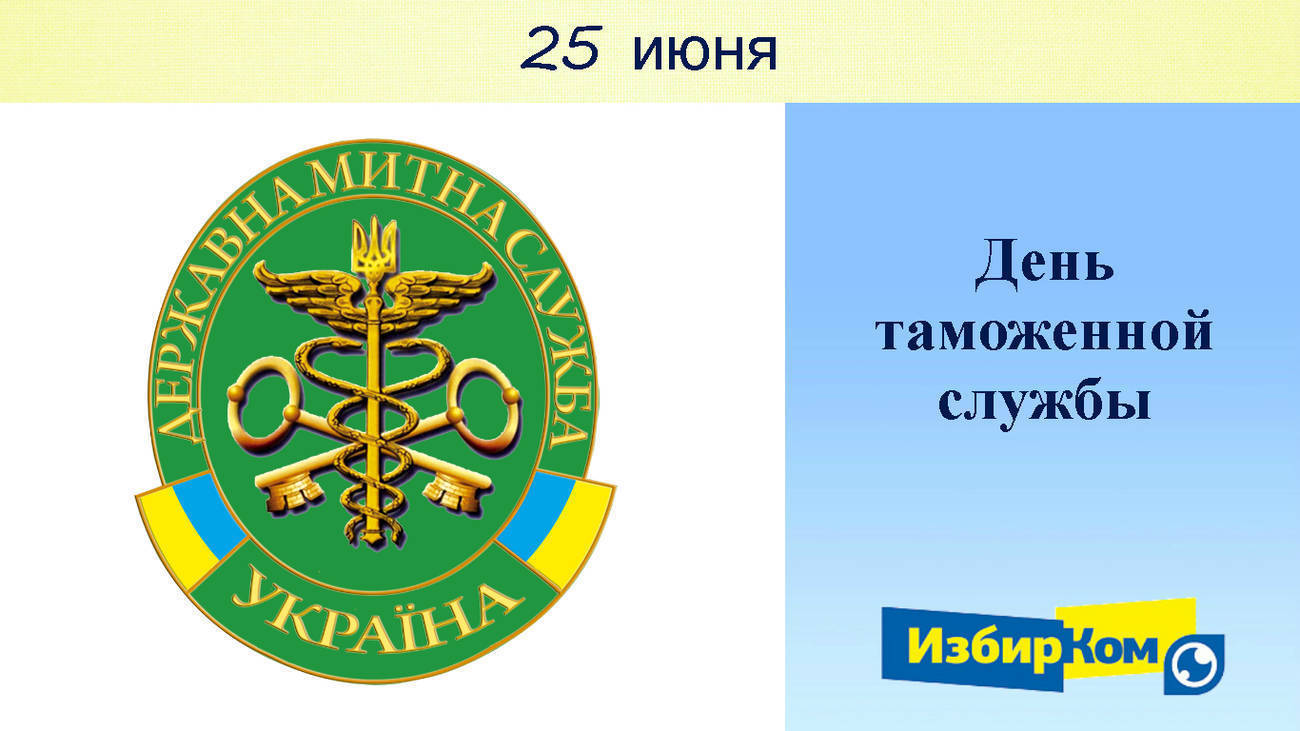 25 июня

ДЕРЖАВНА МИТНА СЛУЖБА
УКРАЇНА

День таможенной службы

ИзбирКом